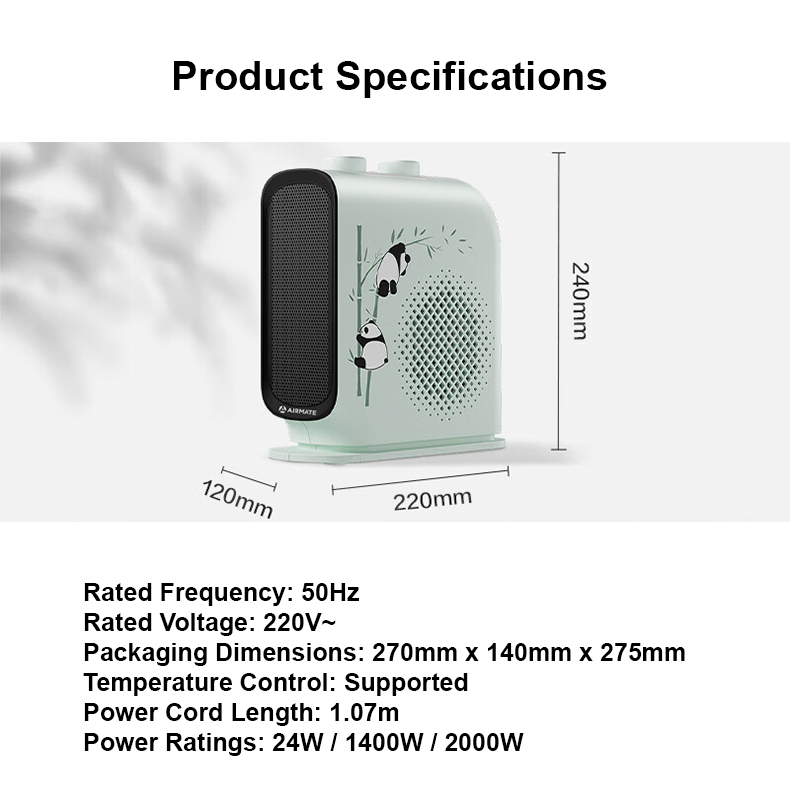 Product Specifications

AIRMATE

240mm

120mm

220mm

Rated Frequency: 50Hz
Rated Voltage: 220V~
Packaging Dimensions: 270mm x 140mm x 275mm
Temperature Control: Supported
Power Cord Length: 1.07m
Power Ratings: 24W / 1400W / 2000W